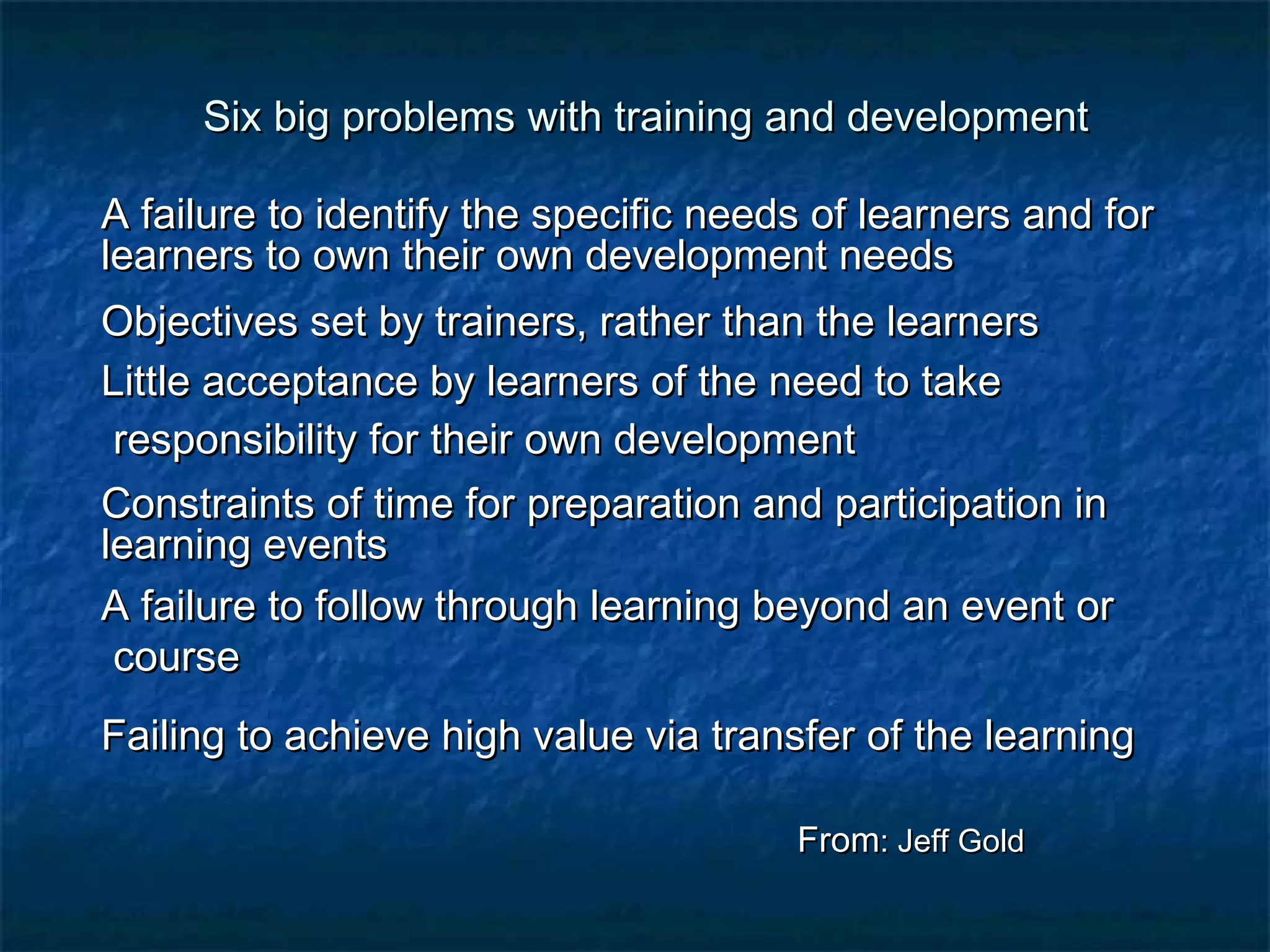 Six big problems with training and development

A failure to identify the specific needs of learners and for learners to own their own development needs

Objectives set by trainers, rather than the learners

Little acceptance by learners of the need to take responsibility for their own development

Constraints of time for preparation and participation in learning events

A failure to follow through learning beyond an event or course

Failing to achieve high value via transfer of the learning

From: Jeff Gold